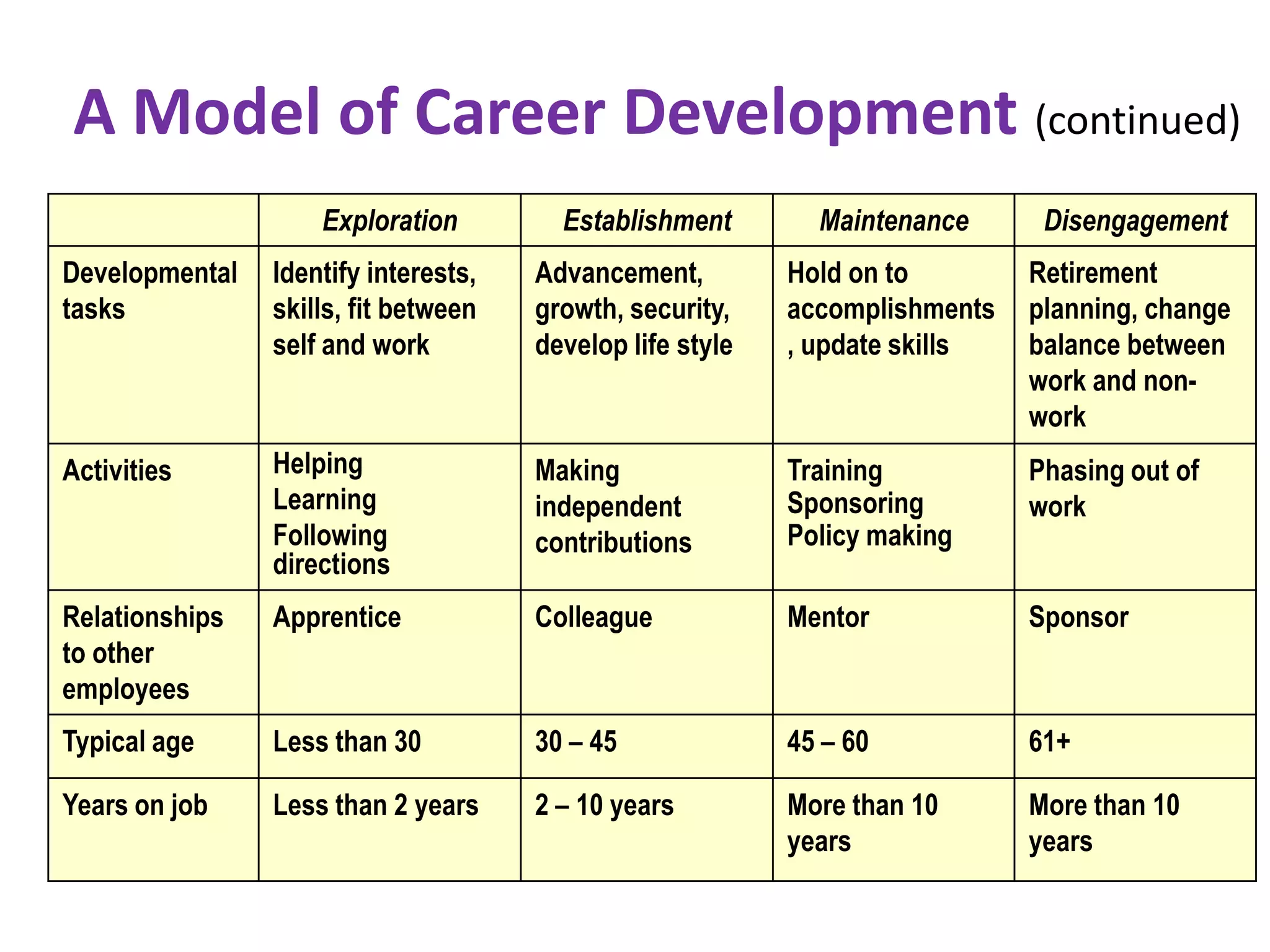 A Model of Career Development (continued)

| | Exploration | Establishment | Maintenance | Disengagement |
|---|---|---|---|---|
| Developmental tasks | Identify interests, skills, fit between self and work | Advancement, growth, security, develop life style | Hold on to accomplishments , update skills | Retirement planning, change balance between work and non-work |
| Activities | Helping Learning Following directions | Making independent contributions | Training Sponsoring Policy making | Phasing out of work |
| Relationships to other employees | Apprentice | Colleague | Mentor | Sponsor |
| Typical age | Less than 30 | 30 – 45 | 45 – 60 | 61+ |
| Years on job | Less than 2 years | 2 – 10 years | More than 10 years | More than 10 years |